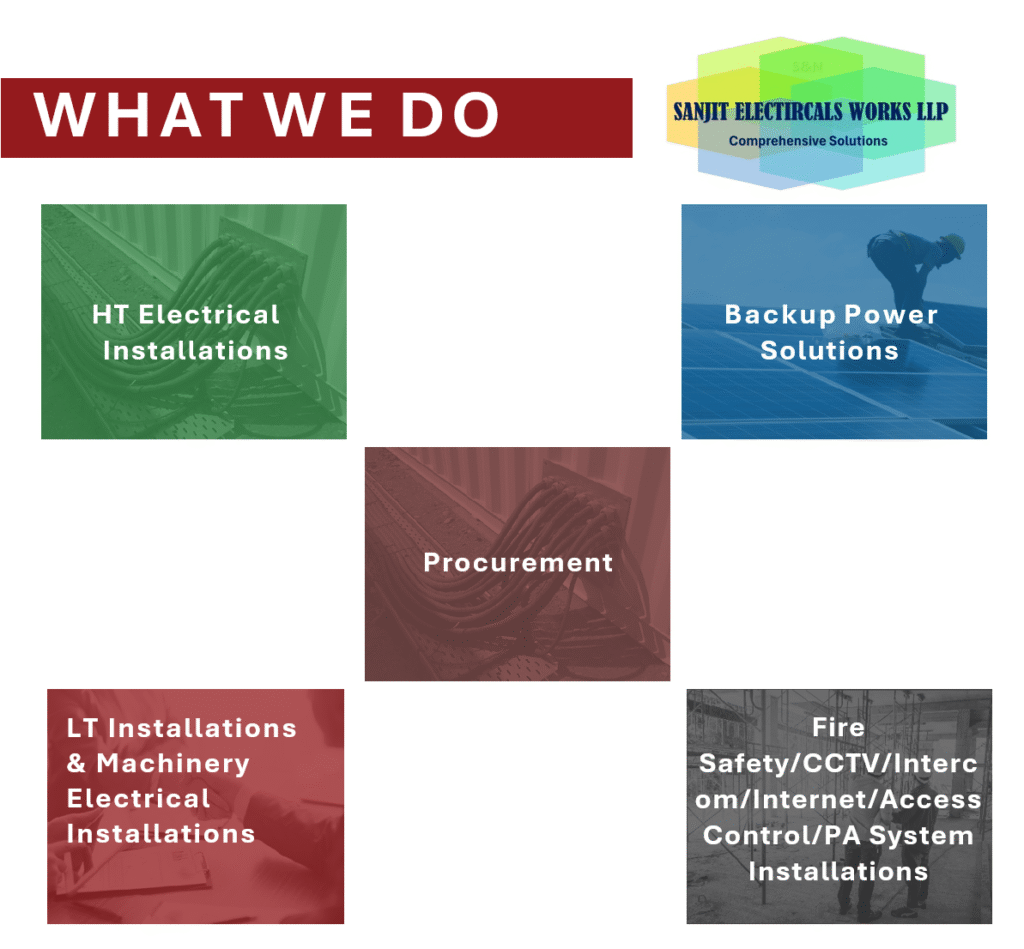 WHAT WE DO

SANJIT ELECTIRCALS WORKS LLP
Comprehensive Solutions

HT Electrical Installations

Backup Power Solutions

Procurement

LT Installations & Machinery Electrical Installations

Fire Safety/CCTV/Intercom/Internet/Access Control/PA System Installations